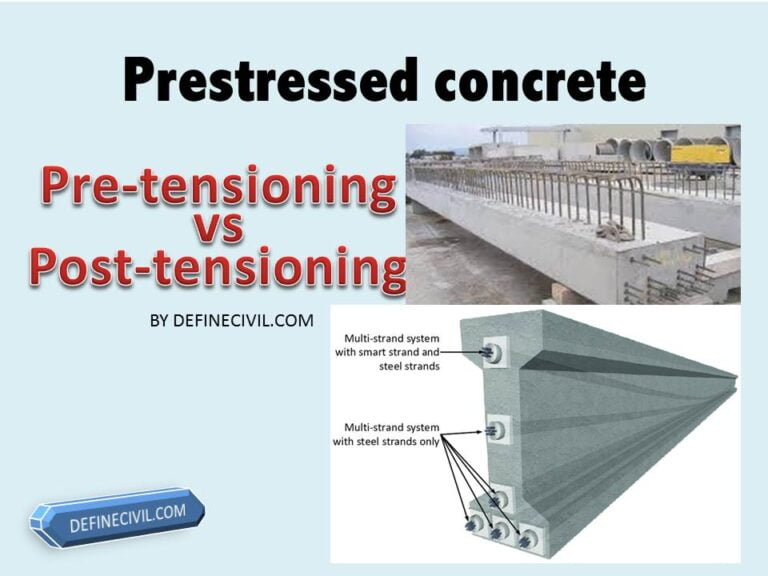 Prestressed concrete

Pre-tensioning vs Post-tensioning

BY DEFINECIVIL.COM

Multi-strand system with smart strand and steel strands

Multi-strand system with steel strands only

DEFINECIVIL.COM